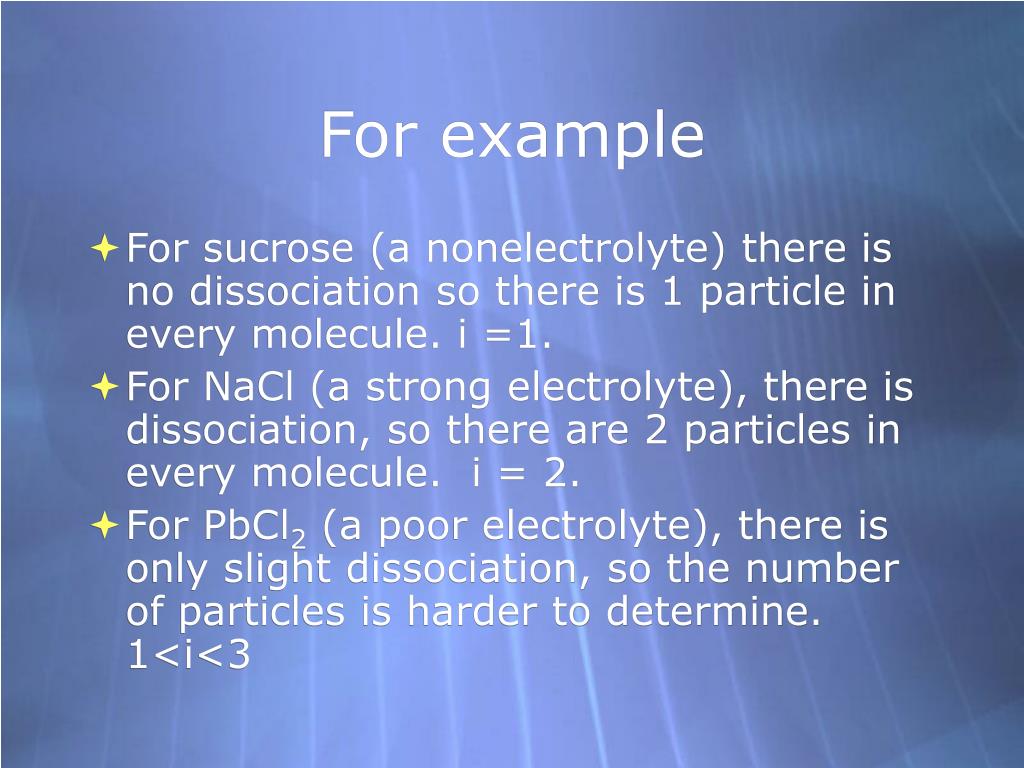 For example

For sucrose (a nonelectrolyte) there is no dissociation so there is 1 particle in every molecule. i =1.

For NaCl (a strong electrolyte), there is dissociation, so there are 2 particles in every molecule.  i = 2.

For $PbCl_2$ (a poor electrolyte), there is only slight dissociation, so the number of particles is harder to determine. 1<i<3